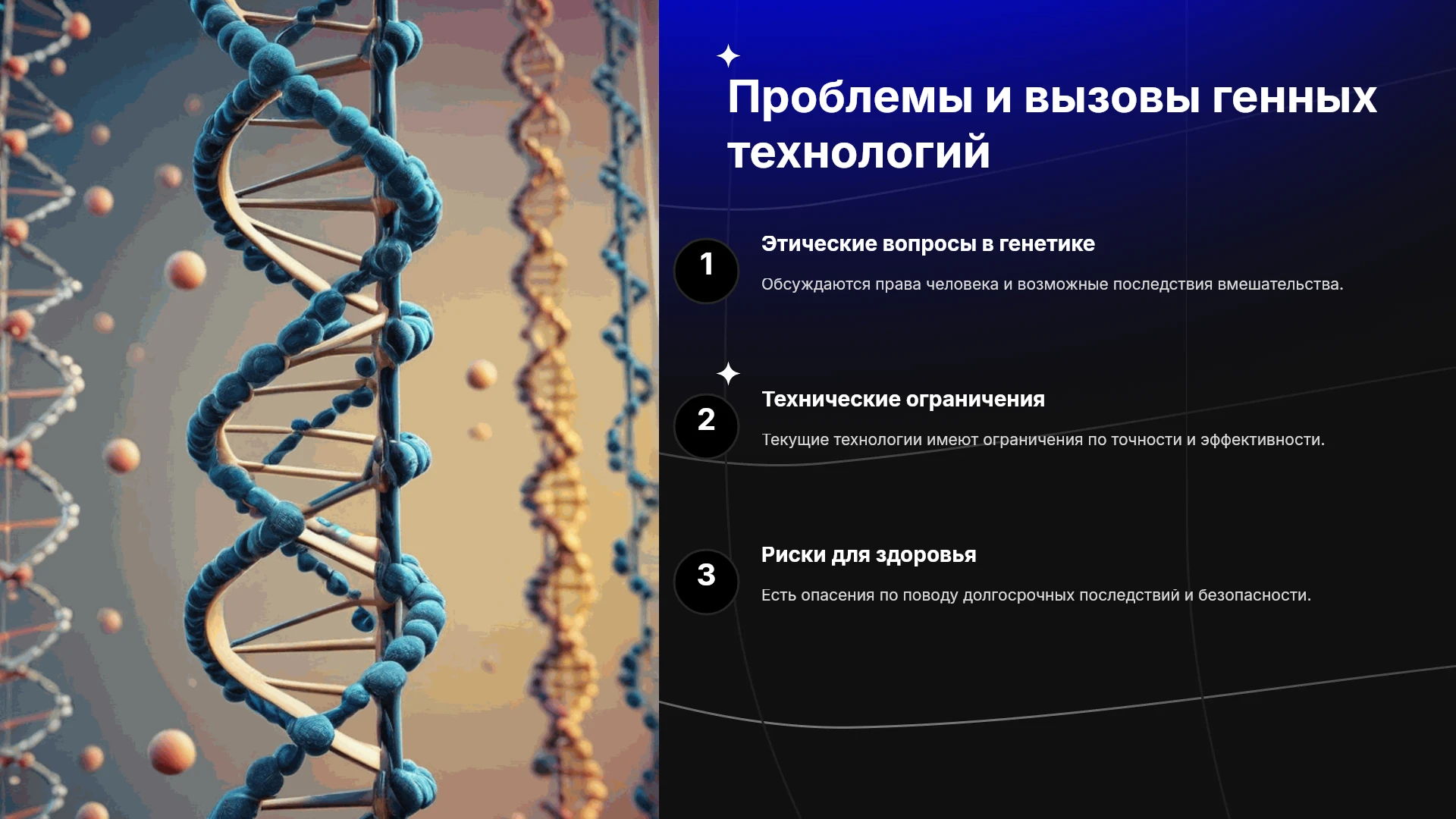 Проблемы и вызовы генных технологий

1

Этические вопросы в генетике

Обсуждаются права человека и возможные последствия вмешательства.

2

Технические ограничения

Текущие технологии имеют ограничения по точности и эффективности.

3

Риски для здоровья

Есть опасения по поводу долгосрочных последствий и безопасности.